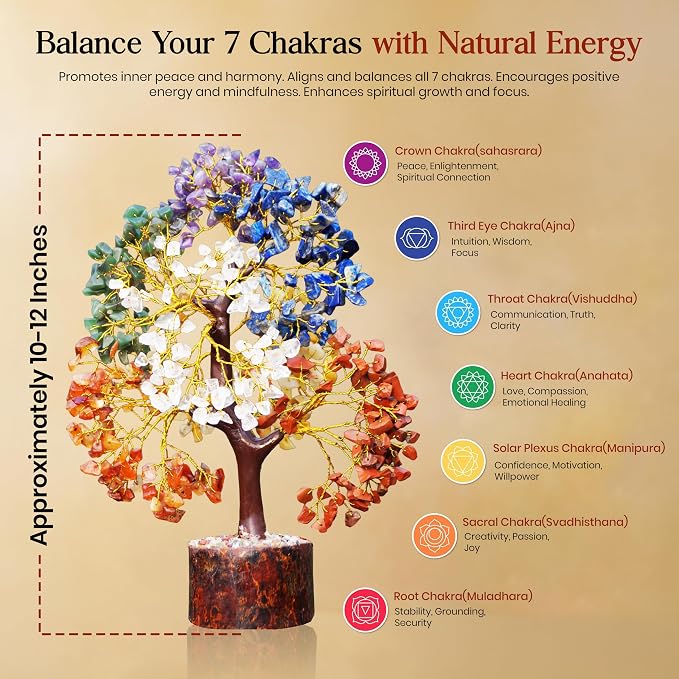 Balance Your 7 Chakras with Natural Energy

Promotes inner peace and harmony. Aligns and balances all 7 chakras. Encourages positive energy and mindfulness. Enhances spiritual growth and focus.

Approximately 10-12 Inches

Crown Chakra(sahasrara)
Peace, Enlightenment, Spiritual Connection

Third Eye Chakra(Ajna)
Intuition, Wisdom, Focus

Throat Chakra(Vishuddha)
Communication, Truth, Clarity

Heart Chakra(Anahata)
Love, Compassion, Emotional Healing

Solar Plexus Chakra(Manipura)
Confidence, Motivation, Willpower

Sacral Chakra(Svadhisthana)
Creativity, Passion, Joy

Root Chakra(Muladhara)
Stability, Grounding, Security